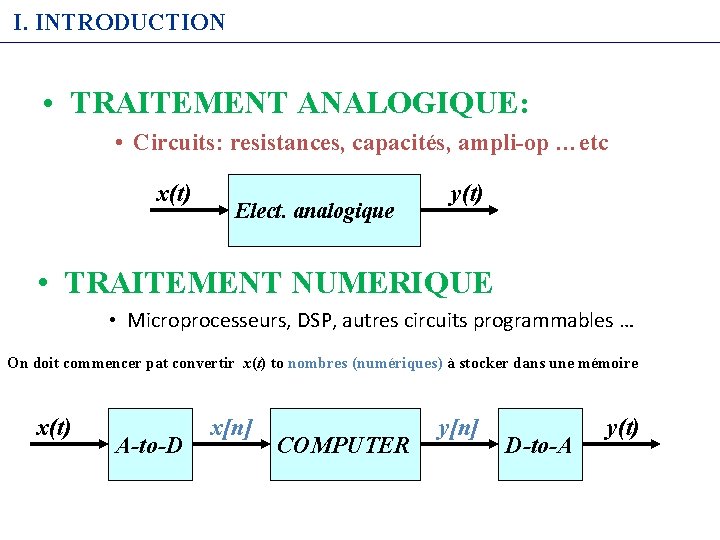 I. INTRODUCTION

• TRAITEMENT ANALOGIQUE:

• Circuits: resistances, capacités, ampli-op …etc

$x(t)$ Elect. analogique $y(t)$

• TRAITEMENT NUMERIQUE

• Microprocesseurs, DSP, autres circuits programmables …

On doit commencer pat convertir $x(t)$ to nombres (numériques) à stocker dans une mémoire

$x(t)$ A-to-D $x[n]$ COMPUTER $y[n]$ D-to-A $y(t)$